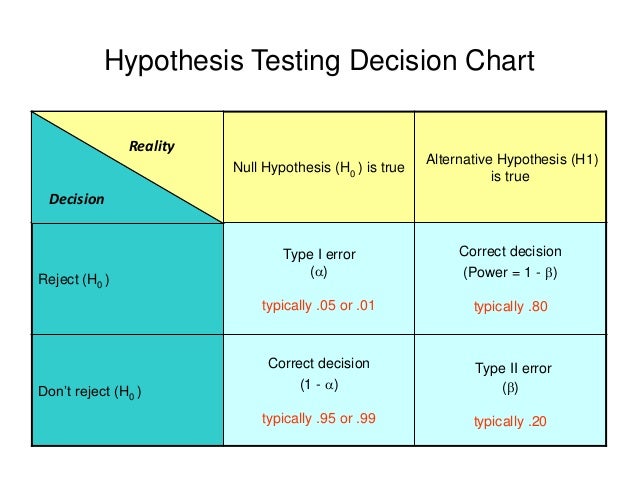 Hypothesis Testing Decision Chart

| Reality / Decision | Null Hypothesis ($H_0$) is true | Alternative Hypothesis (H1) is true |
|---|---|---|
| Reject ($H_0$) | Type I error ($\alpha$) typically .05 or .01 | Correct decision (Power = 1 - $\beta$) typically .80 |
| Don't reject ($H_0$) | Correct decision (1 - $\alpha$) typically .95 or .99 | Type II error ($\beta$) typically .20 |